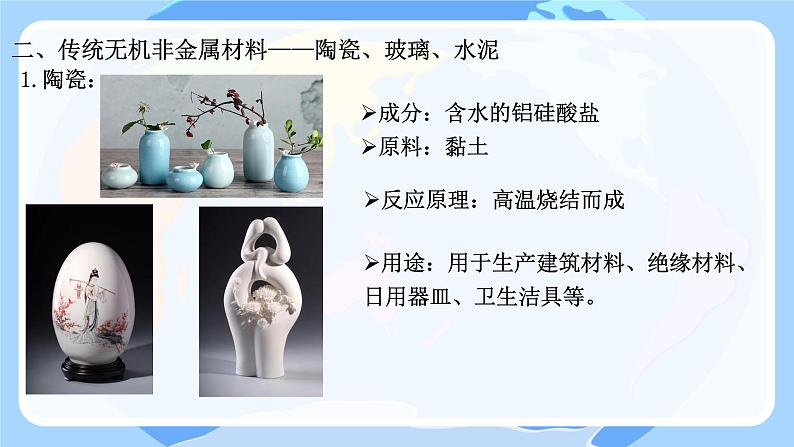 二、传统无机非金属材料——陶瓷、玻璃、水泥

1. 陶瓷：

➢成分：含水的铝硅酸盐

➢原料：黏土

➢反应原理：高温烧结而成

➢用途：用于生产建筑材料、绝缘材料、日用器皿、卫生洁具等。